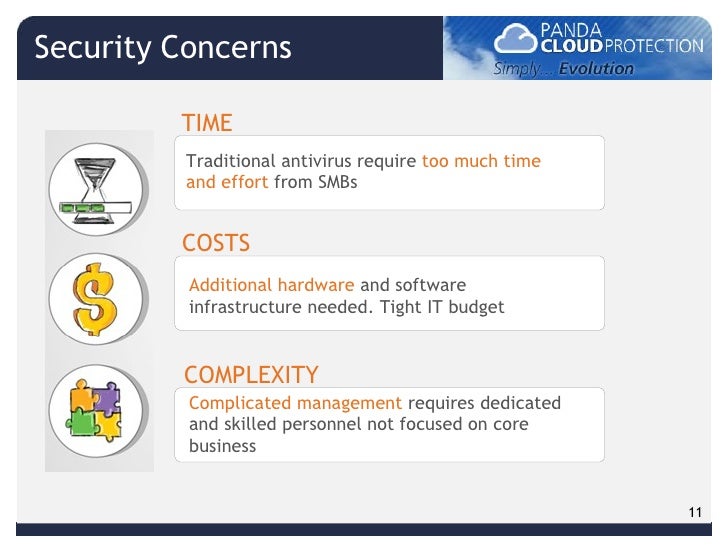 Security Concerns

PANDA CLOUD PROTECTION
Simply... Evolution

TIME

Traditional antivirus require too much time and effort from SMBs

COSTS

Additional hardware and software infrastructure needed. Tight IT budget

COMPLEXITY

Complicated management requires dedicated and skilled personnel not focused on core business

11